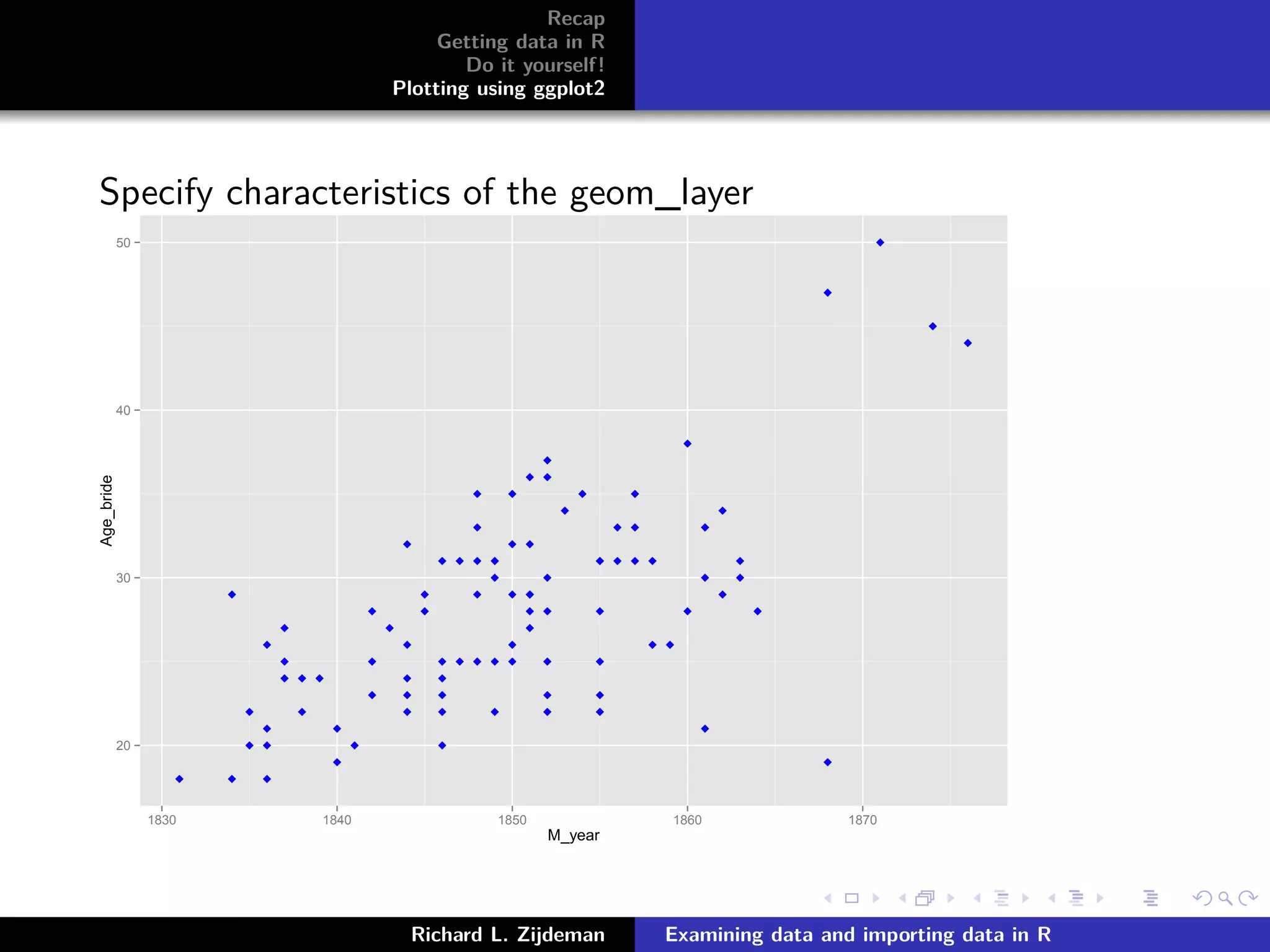 Recap
Getting data in R
Do it yourself!
Plotting using ggplot2

Specify characteristics of the geom_layer

50
40
30
20
Age_bride
1830
1840
1850
1860
1870
M_year

Richard L. Zijdeman
Examining data and importing data in R